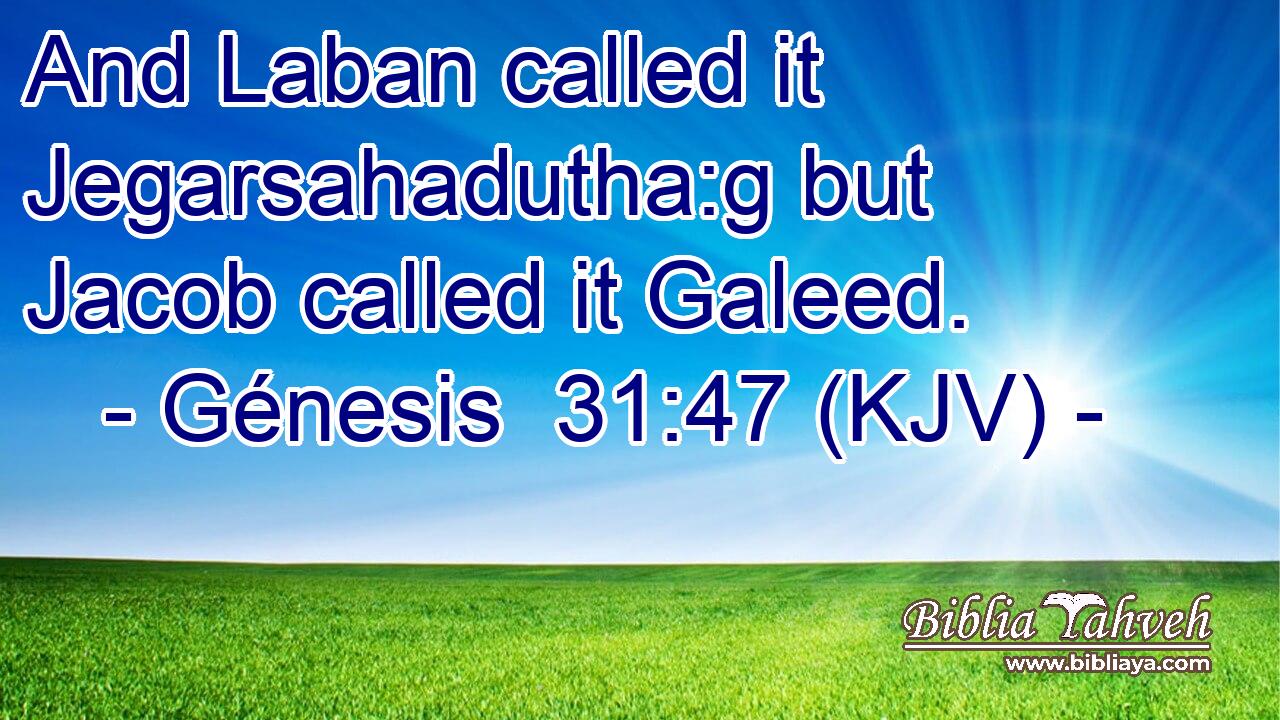 And Laban called it Jegarsahadutha:g but Jacob called it Galeed.
- Génesis 31:47 (KJV) -

Biblia Yahveh
www.bibliaya.com